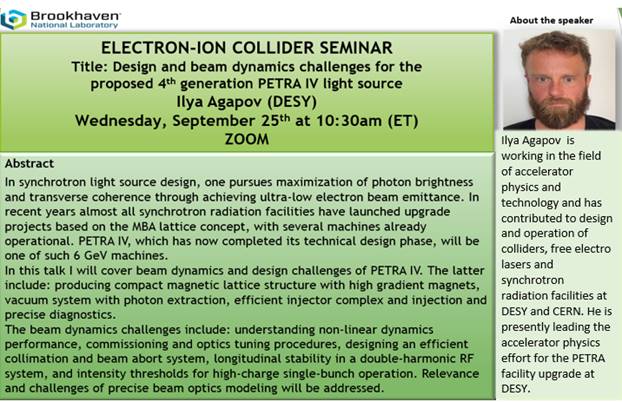 Brookhaven
National Laboratory

ELECTRON-ION COLLIDER SEMINAR
Title: Design and beam dynamics challenges for the proposed 4$^{th}$ generation PETRA IV light source
Ilya Agapov (DESY)
Wednesday, September 25$^{th}$ at 10:30am (ET)
ZOOM

Abstract
In synchrotron light source design, one pursues maximization of photon brightness and transverse coherence through achieving ultra-low electron beam emittance. In recent years almost all synchrotron radiation facilities have launched upgrade projects based on the MBA lattice concept, with several machines already operational. PETRA IV, which has now completed its technical design phase, will be one of such 6 GeV machines.
In this talk I will cover beam dynamics and design challenges of PETRA IV. The latter include: producing compact magnetic lattice structure with high gradient magnets, vacuum system with photon extraction, efficient injector complex and injection and precise diagnostics.
The beam dynamics challenges include: understanding non-linear dynamics performance, commissioning and optics tuning procedures, designing an efficient collimation and beam abort system, longitudinal stability in a double-harmonic RF system, and intensity thresholds for high-charge single-bunch operation. Relevance and challenges of precise beam optics modeling will be addressed.

About the speaker

Ilya Agapov is working in the field of accelerator physics and technology and has contributed to design and operation of colliders, free electro lasers and synchrotron radiation facilities at DESY and CERN. He is presently leading the accelerator physics effort for the PETRA facility upgrade at DESY.